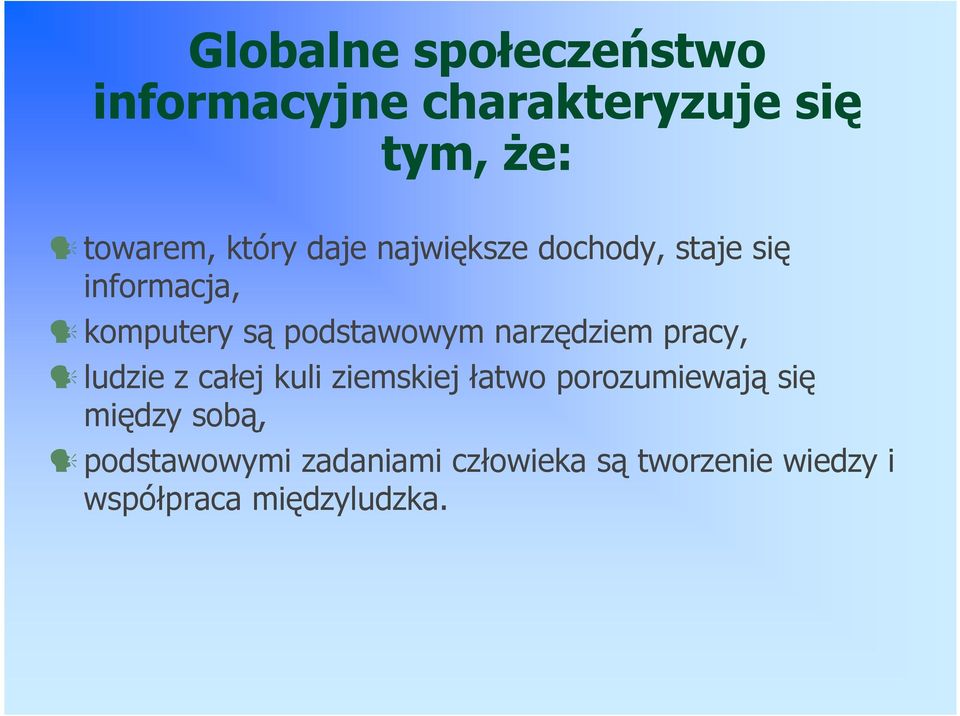 Globalne społeczeństwo informacyjne charakteryzuje się tym, że:

towarem, który daje największe dochody, staje się informacja,

komputery są podstawowym narzędziem pracy,

ludzie z całej kuli ziemskiej łatwo porozumiewają się między sobą,

podstawowymi zadaniami człowieka są tworzenie wiedzy i współpraca międzyludzka.